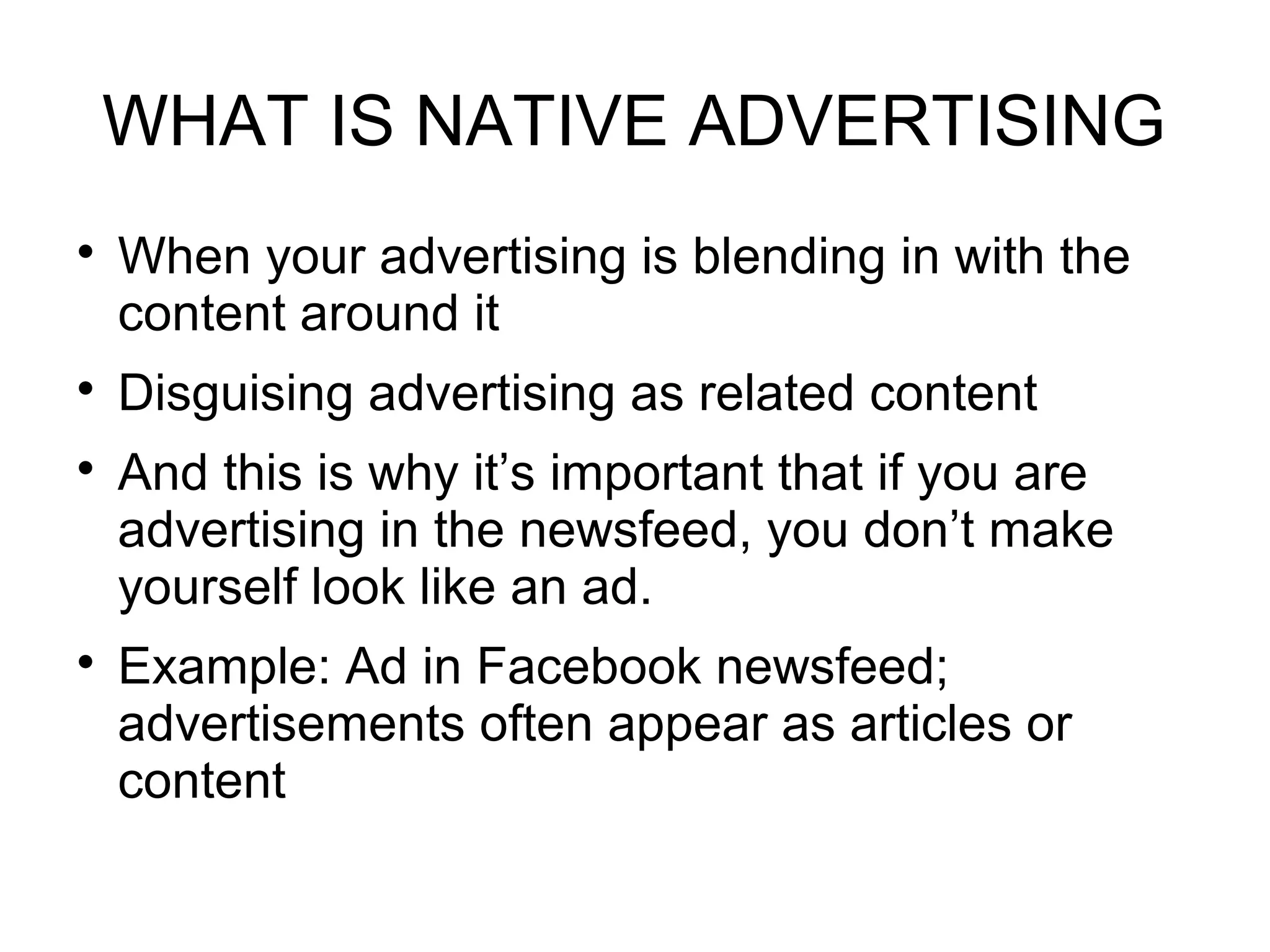 WHAT IS NATIVE ADVERTISING

• When your advertising is blending in with the content around it
• Disguising advertising as related content
• And this is why it’s important that if you are advertising in the newsfeed, you don’t make yourself look like an ad.
• Example: Ad in Facebook newsfeed; advertisements often appear as articles or content